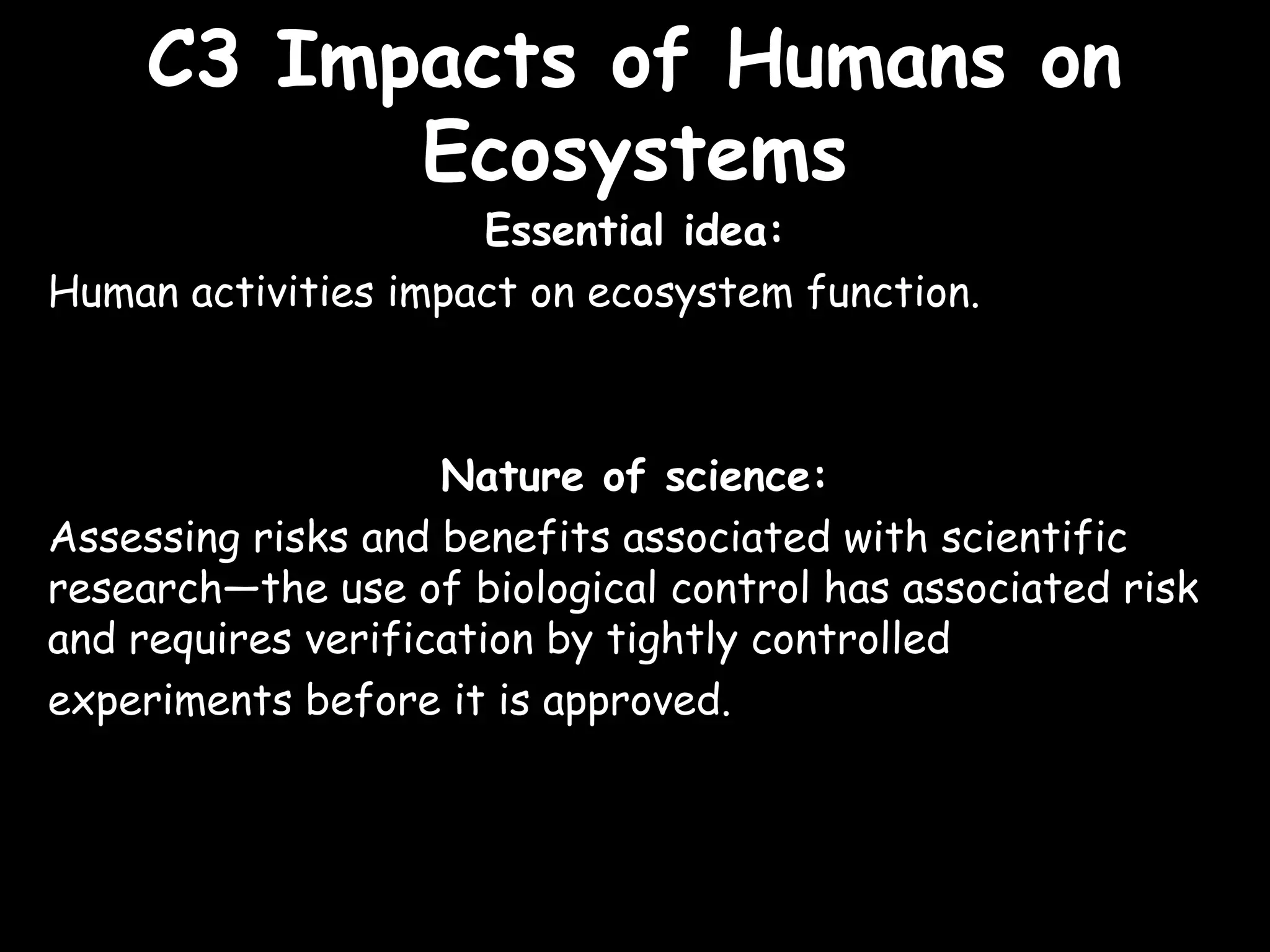 C3 Impacts of Humans on Ecosystems

Essential idea:

Human activities impact on ecosystem function.

Nature of science:

Assessing risks and benefits associated with scientific research—the use of biological control has associated risk and requires verification by tightly controlled experiments before it is approved.